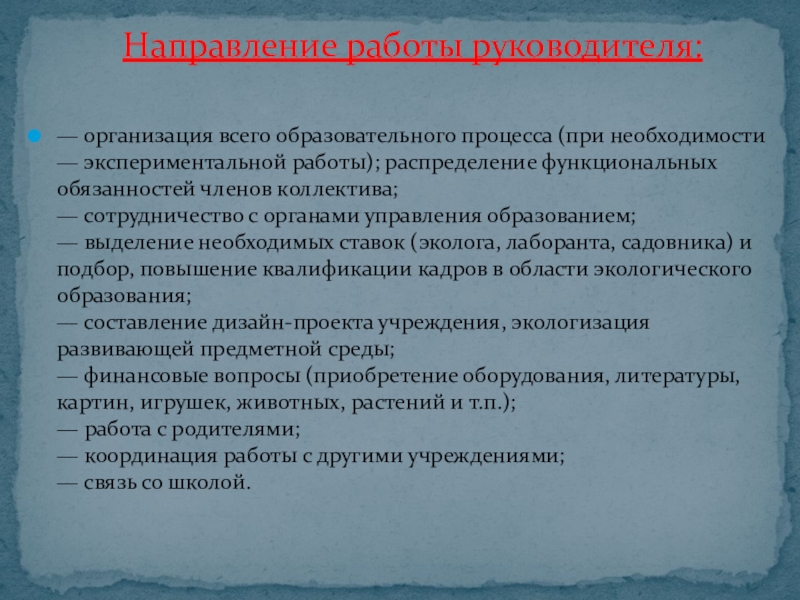 Направление работы руководителя:

— организация всего образовательного процесса (при необходимости — экспериментальной работы); распределение функциональных обязанностей членов коллектива;
— сотрудничество с органами управления образованием;
— выделение необходимых ставок (эколога, лаборанта, садовника) и подбор, повышение квалификации кадров в области экологического образования;
— составление дизайн-проекта учреждения, экологизация развивающей предметной среды;
— финансовые вопросы (приобретение оборудования, литературы, картин, игрушек, животных, растений и т.п.);
— работа с родителями;
— координация работы с другими учреждениями;
— связь со школой.